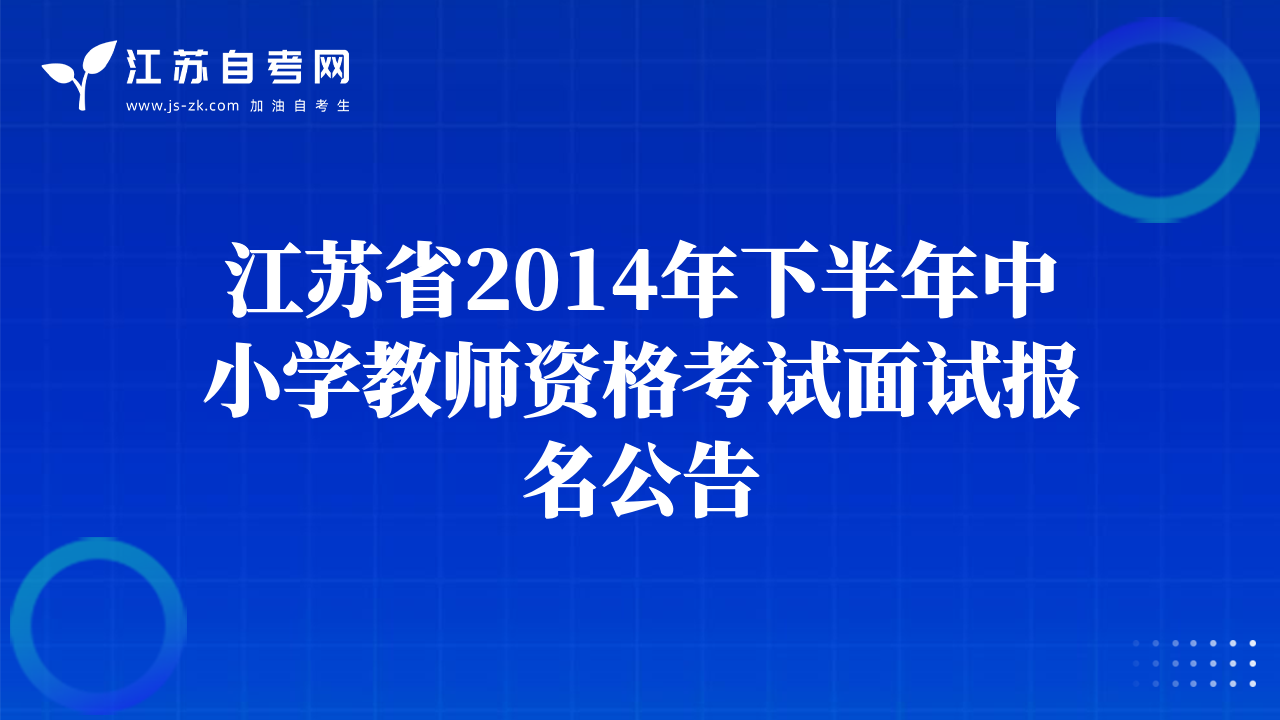 江苏自考网
www.js-zk.com 加油自考生

江苏省2014年下半年中小学教师资格考试面试报名公告